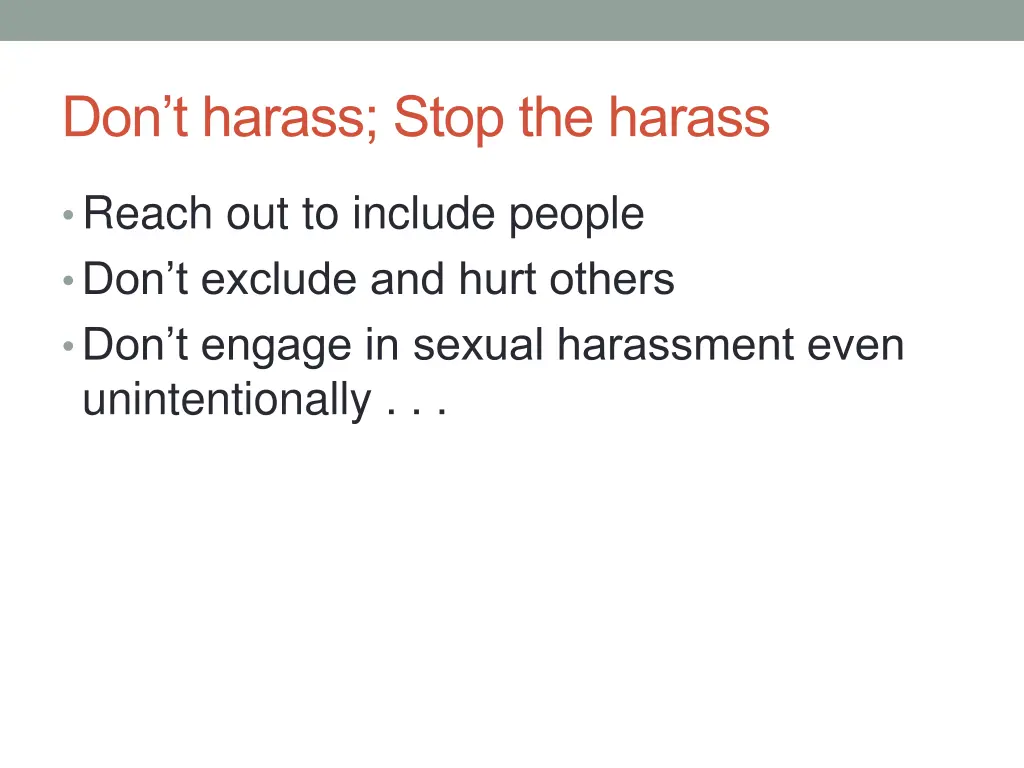 Don’t harass; Stop the harass

• Reach out to include people
• Don’t exclude and hurt others
• Don’t engage in sexual harassment even unintentionally . . .